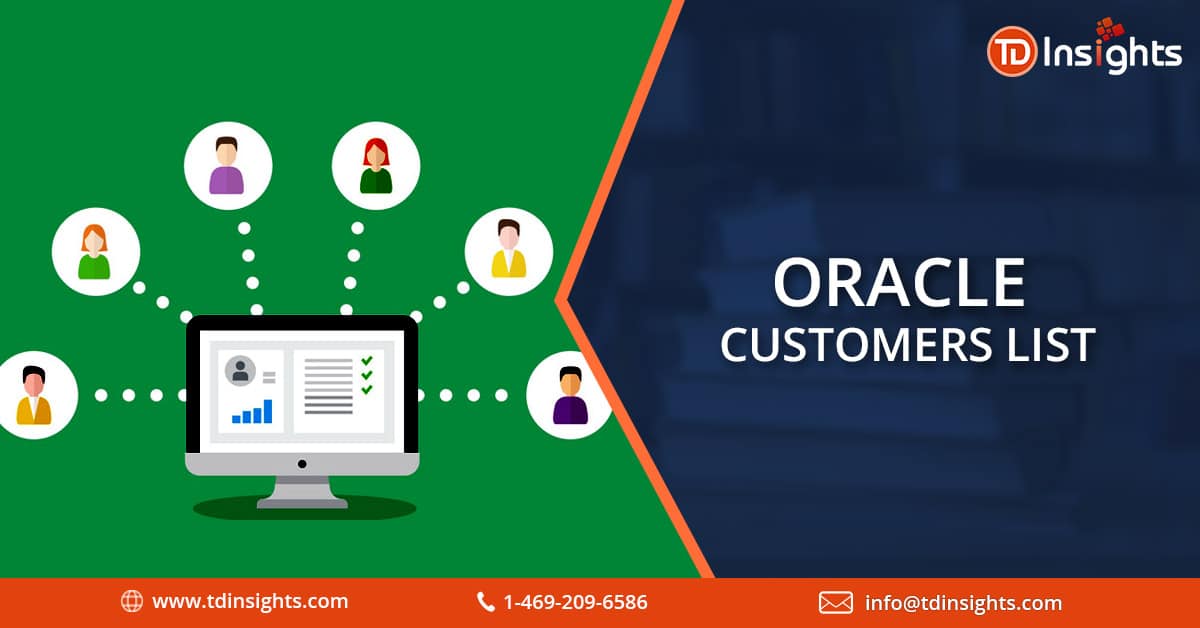 TD Insights

ORACLE
CUSTOMERS LIST

www.tdinsights.com
1-469-209-6586
info@tdinsights.com